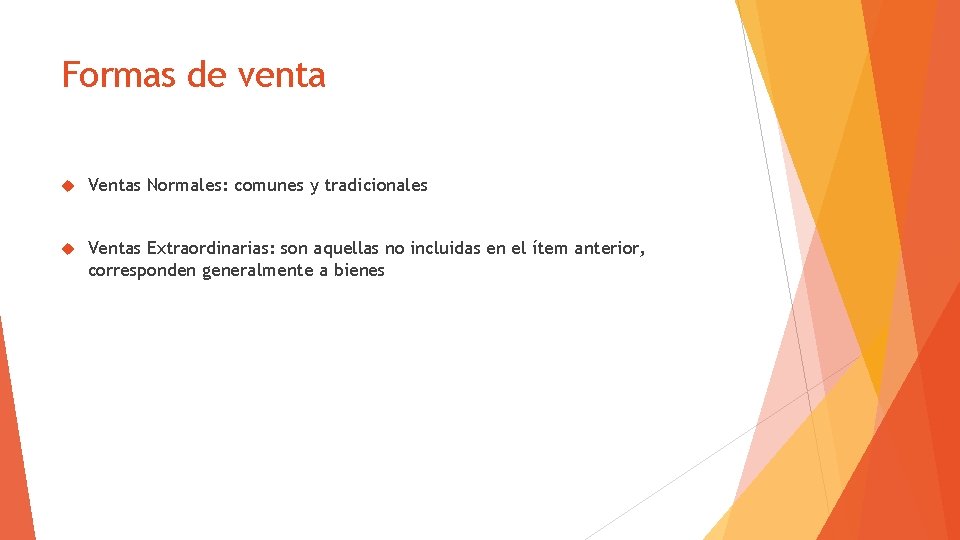 Formas de venta

Ventas Normales: comunes y tradicionales

Ventas Extraordinarias: son aquellas no incluidas en el ítem anterior, corresponden generalmente a bienes